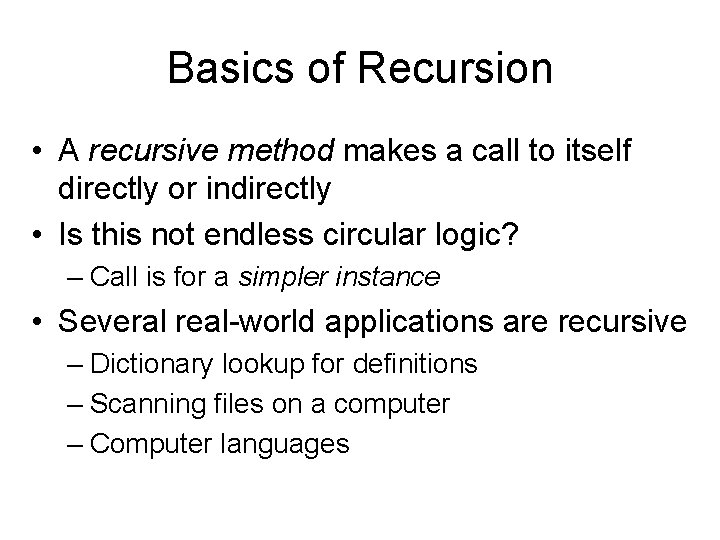 Basics of Recursion

• A recursive method makes a call to itself directly or indirectly
• Is this not endless circular logic?
– Call is for a simpler instance
• Several real-world applications are recursive
– Dictionary lookup for definitions
– Scanning files on a computer
– Computer languages